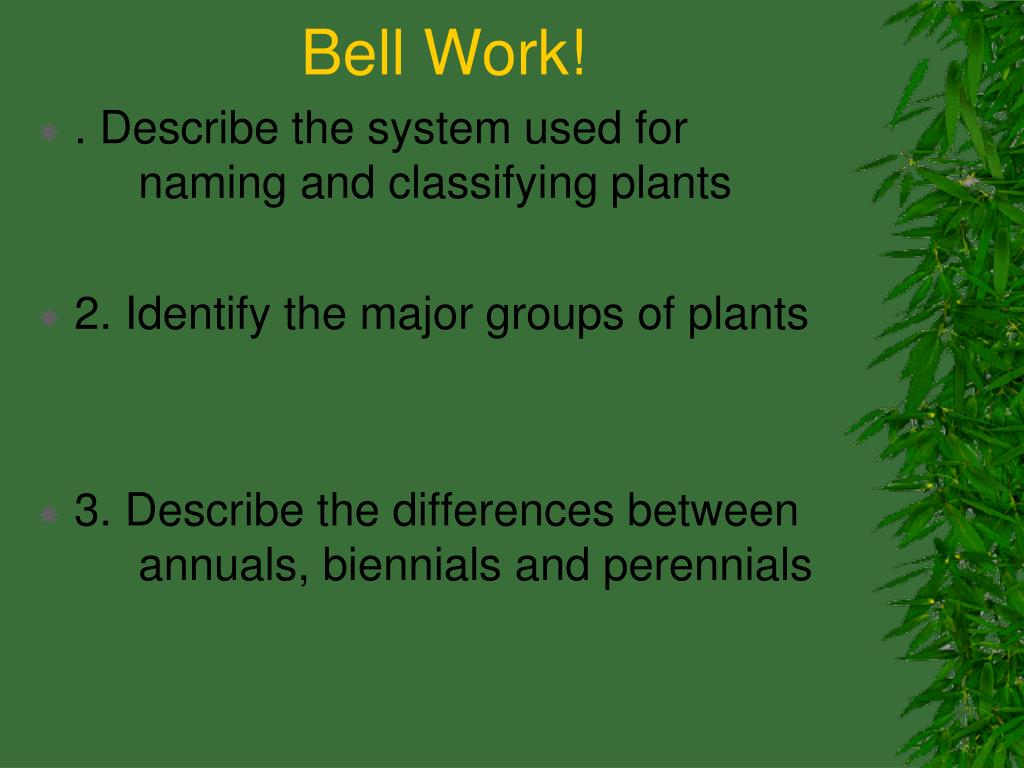 Bell Work!

. Describe the system used for naming and classifying plants

2. Identify the major groups of plants

3. Describe the differences between annuals, biennials and perennials